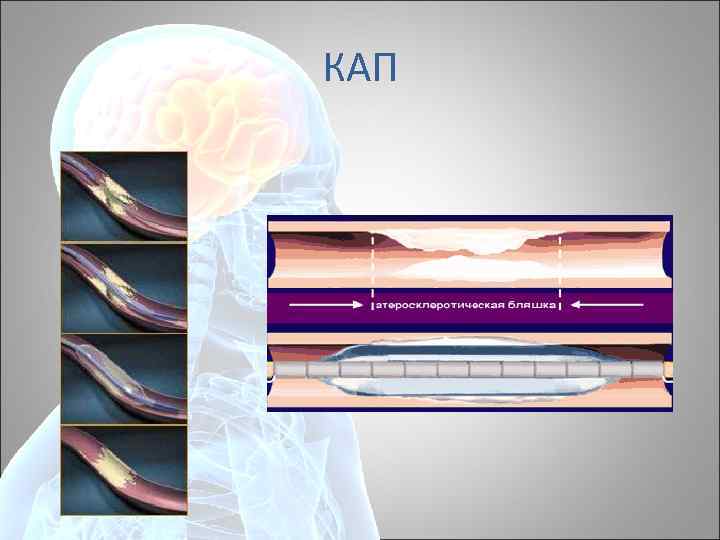 КАП

атеросклеротическая бляшка